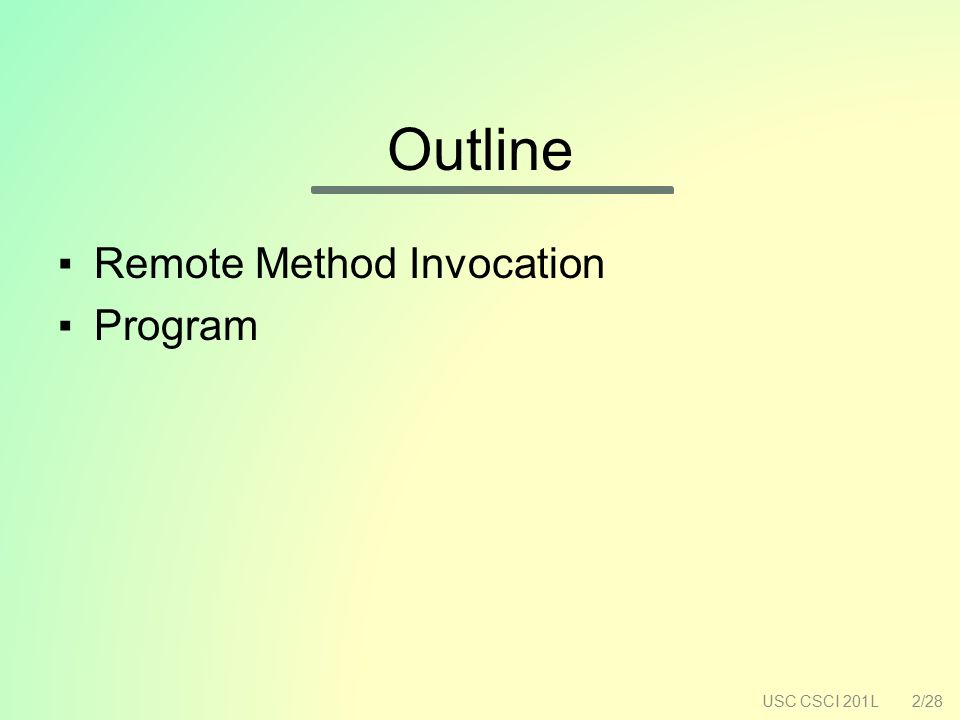 Outline

▪ Remote Method Invocation
▪ Program

USC CSCI 201L 2/28